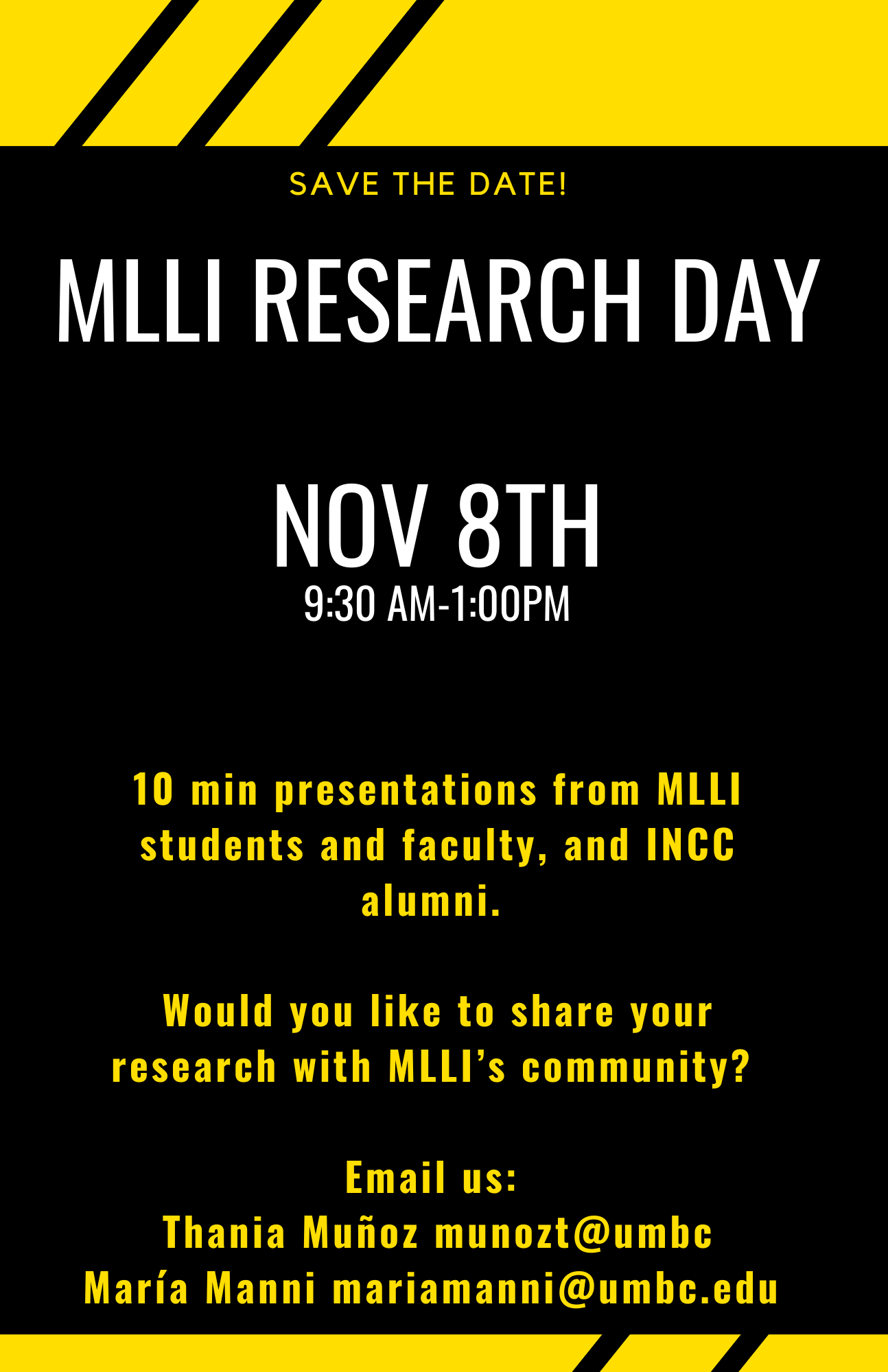 SAVE THE DATE!

MLLI RESEARCH DAY

NOV 8TH
9:30 AM-1:00PM

10 min presentations from MLLI students and faculty, and INCC alumni.

Would you like to share your research with MLLI's community?

Email us:
Thania Muñoz munozt@umbc
María Manni mariamanni@umbc.edu